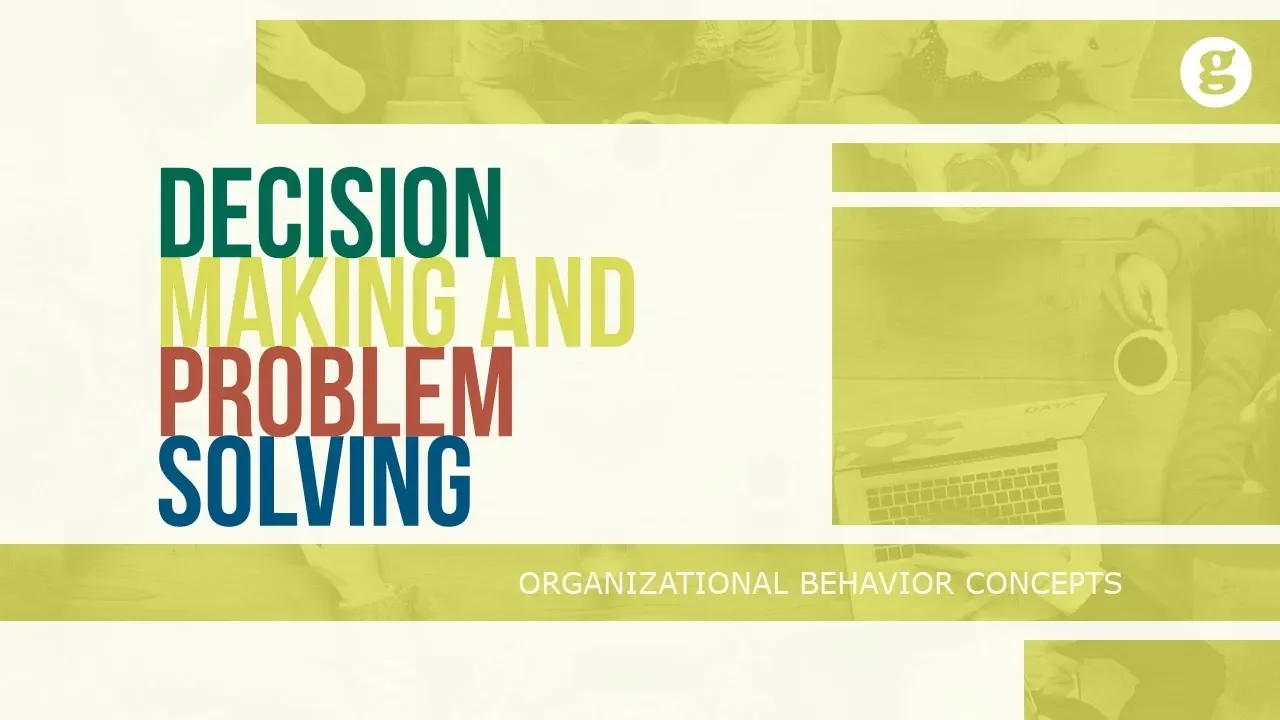 g

DECISION MAKING AND PROBLEM SOLVING

DATA

ORGANIZATIONAL BEHAVIOR CONCEPTS